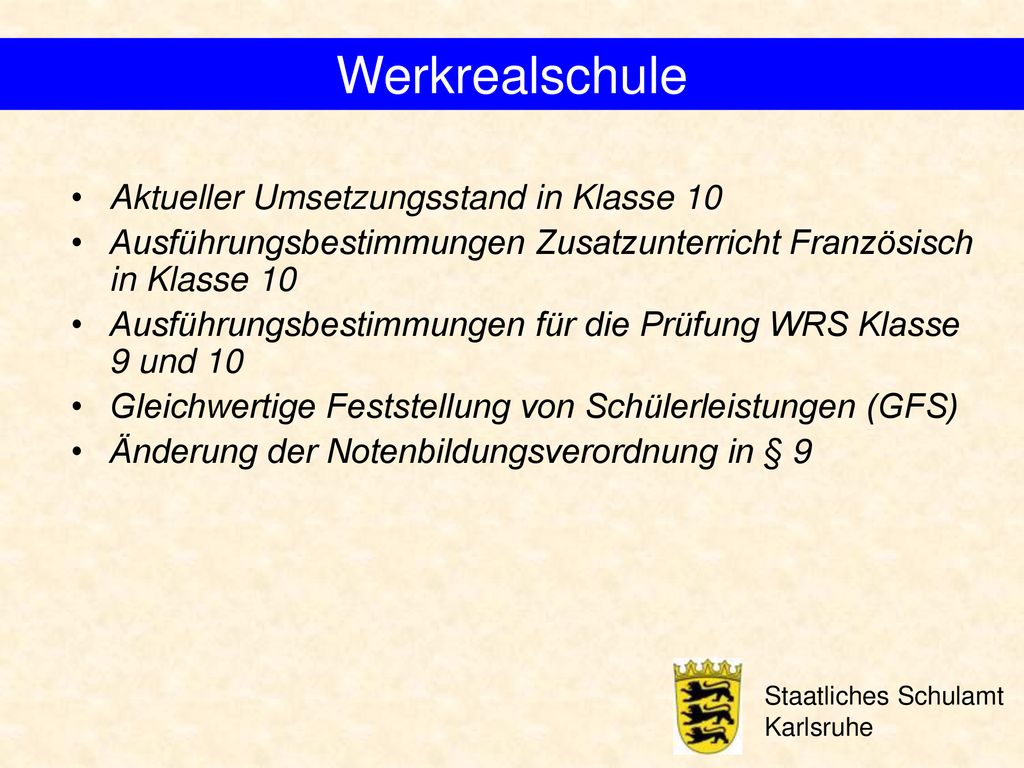 Werkrealschule

• Aktueller Umsetzungsstand in Klasse 10
• Ausführungsbestimmungen Zusatzunterricht Französisch in Klasse 10
• Ausführungsbestimmungen für die Prüfung WRS Klasse 9 und 10
• Gleichwertige Feststellung von Schülerleistungen (GFS)
• Änderung der Notenbildungsverordnung in § 9

Staatliches Schulamt
Karlsruhe